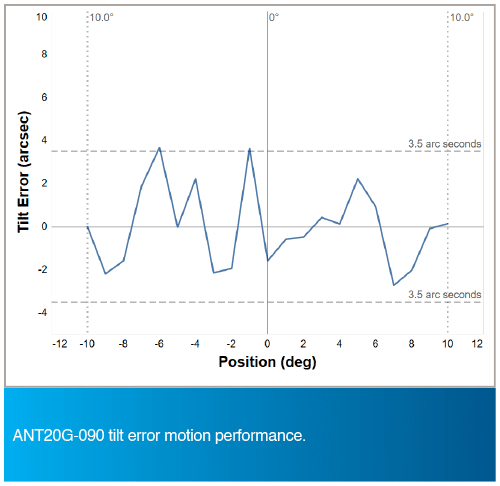 10.0°
0°
10.0°
10
8
6
4
2
0
-2
-4
Tilt Error (arcsec)
3.5 arc seconds
3.5 arc seconds
-12
-10
-8
-6
-4
-2
0
2
4
6
8
10
12
Position (deg)

ANT20G-090 tilt error motion performance.